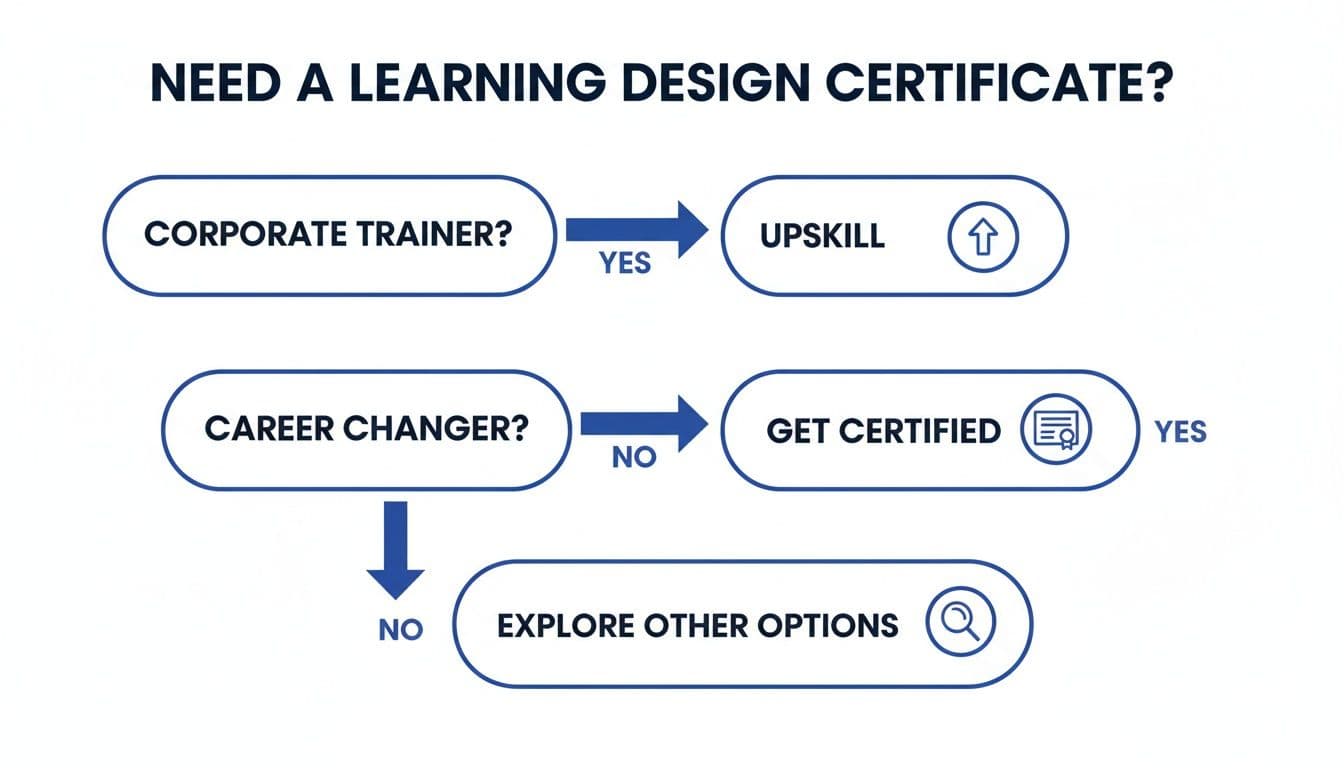 NEED A LEARNING DESIGN CERTIFICATE?

CORPORATE TRAINER?

YES

UPSKILL

CAREER CHANGER?

NO

GET CERTIFIED

YES

NO

EXPLORE OTHER OPTIONS